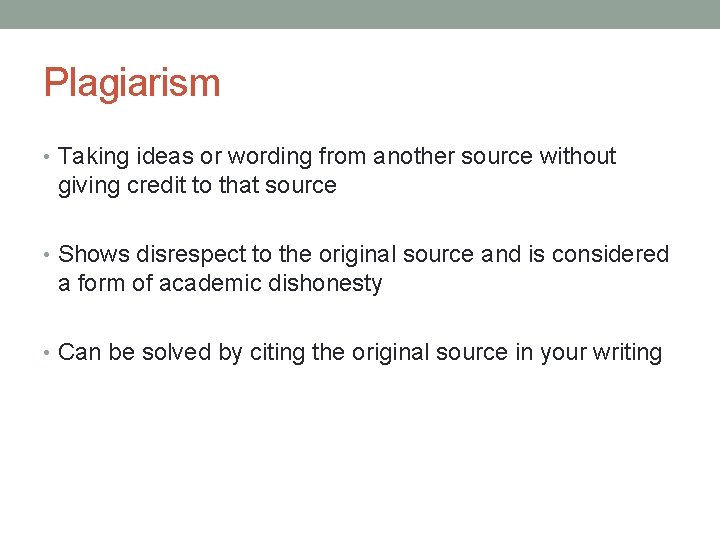 Plagiarism

• Taking ideas or wording from another source without giving credit to that source

• Shows disrespect to the original source and is considered a form of academic dishonesty

• Can be solved by citing the original source in your writing